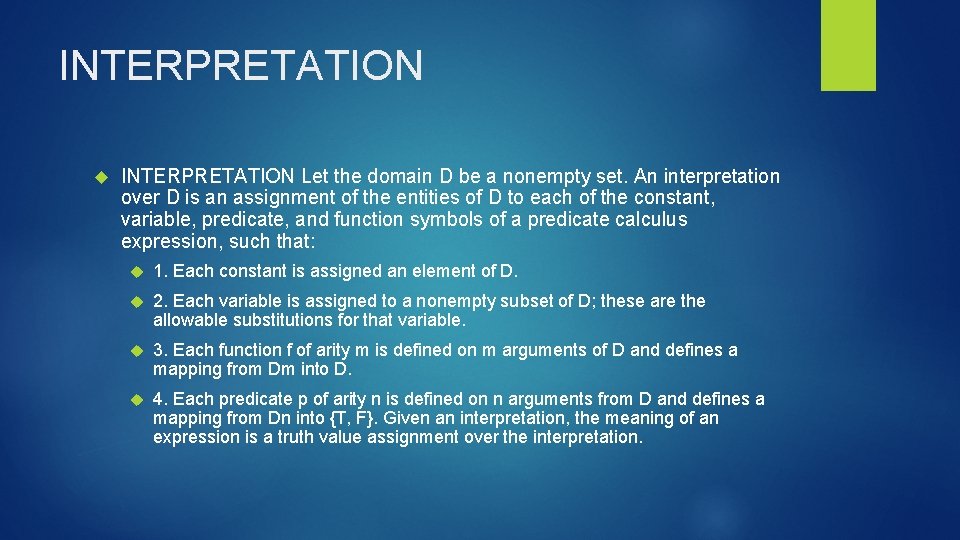 INTERPRETATION

INTERPRETATION Let the domain D be a nonempty set. An interpretation over D is an assignment of the entities of D to each of the constant, variable, predicate, and function symbols of a predicate calculus expression, such that:

1. Each constant is assigned an element of D.

2. Each variable is assigned to a nonempty subset of D; these are the allowable substitutions for that variable.

3. Each function f of arity m is defined on m arguments of D and defines a mapping from Dm into D.

4. Each predicate p of arity n is defined on n arguments from D and defines a mapping from Dn into {T, F}. Given an interpretation, the meaning of an expression is a truth value assignment over the interpretation.